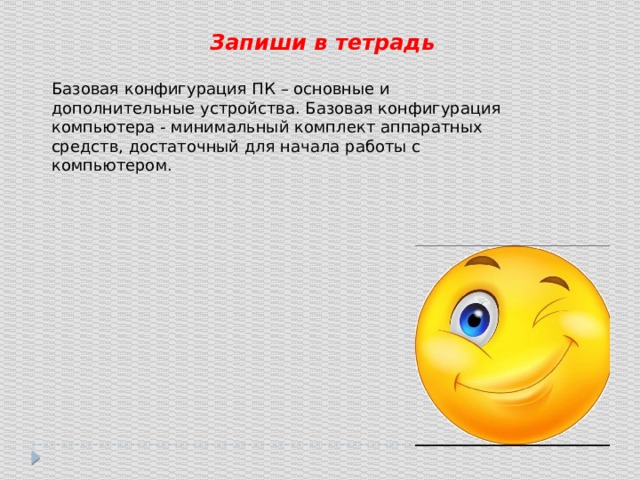 Запиши в тетрадь

Базовая конфигурация ПК – основные и дополнительные устройства. Базовая конфигурация компьютера - минимальный комплект аппаратных средств, достаточный для начала работы с компьютером.